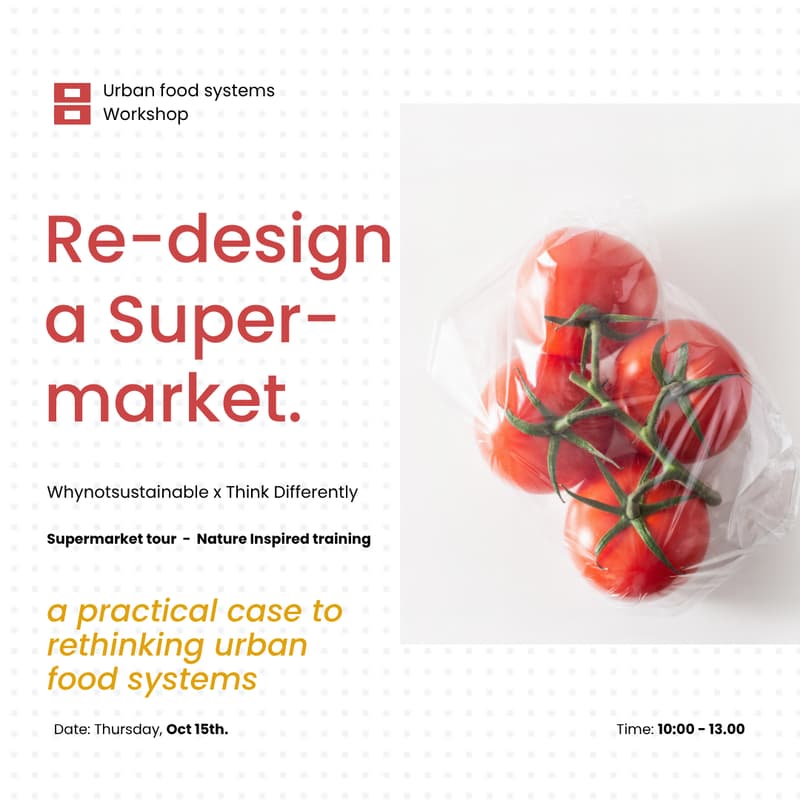 Urban food systems Workshop

Re-design a Super-market.

Whynotsustainable x Think Differently

Supermarket tour - Nature Inspired training

a practical case to rethinking urban food systems

Date: Thursday, Oct 15th.

Time: 10:00 - 13.00